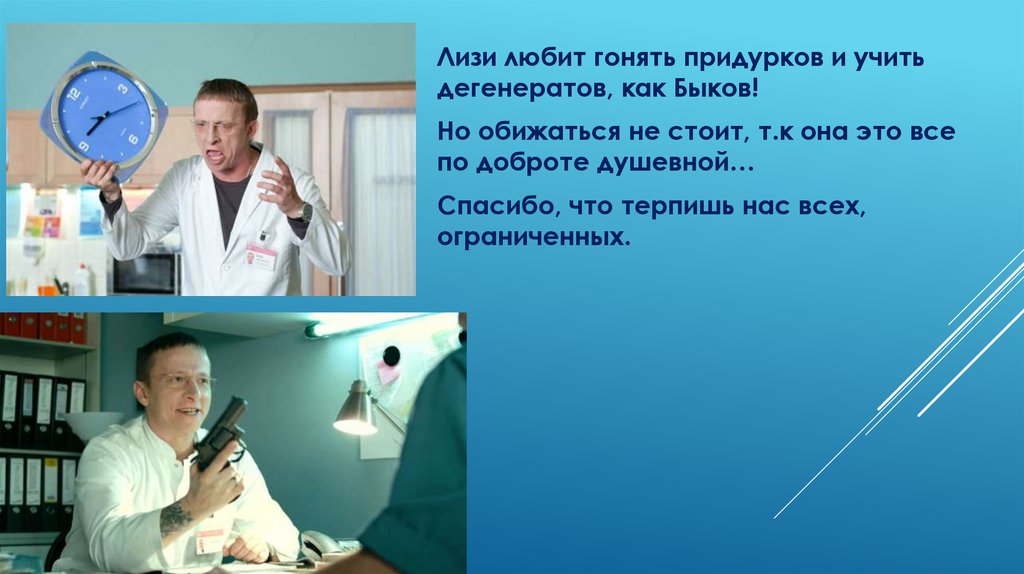 Лизи любит гонять придурков и учить дегенератов, как Быков!

Но обижаться не стоит, т.к она это все по доброте душевной…

Спасибо, что терпишь нас всех, ограниченных.